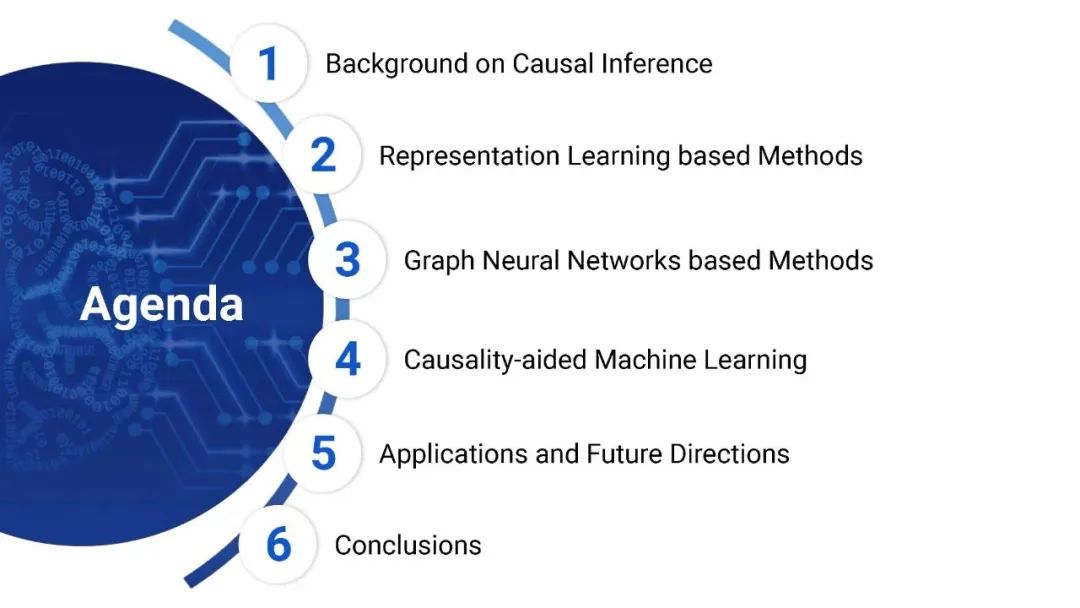 Agenda

1 Background on Causal Inference

2 Representation Learning based Methods

3 Graph Neural Networks based Methods

4 Causality-aided Machine Learning

5 Applications and Future Directions

6 Conclusions